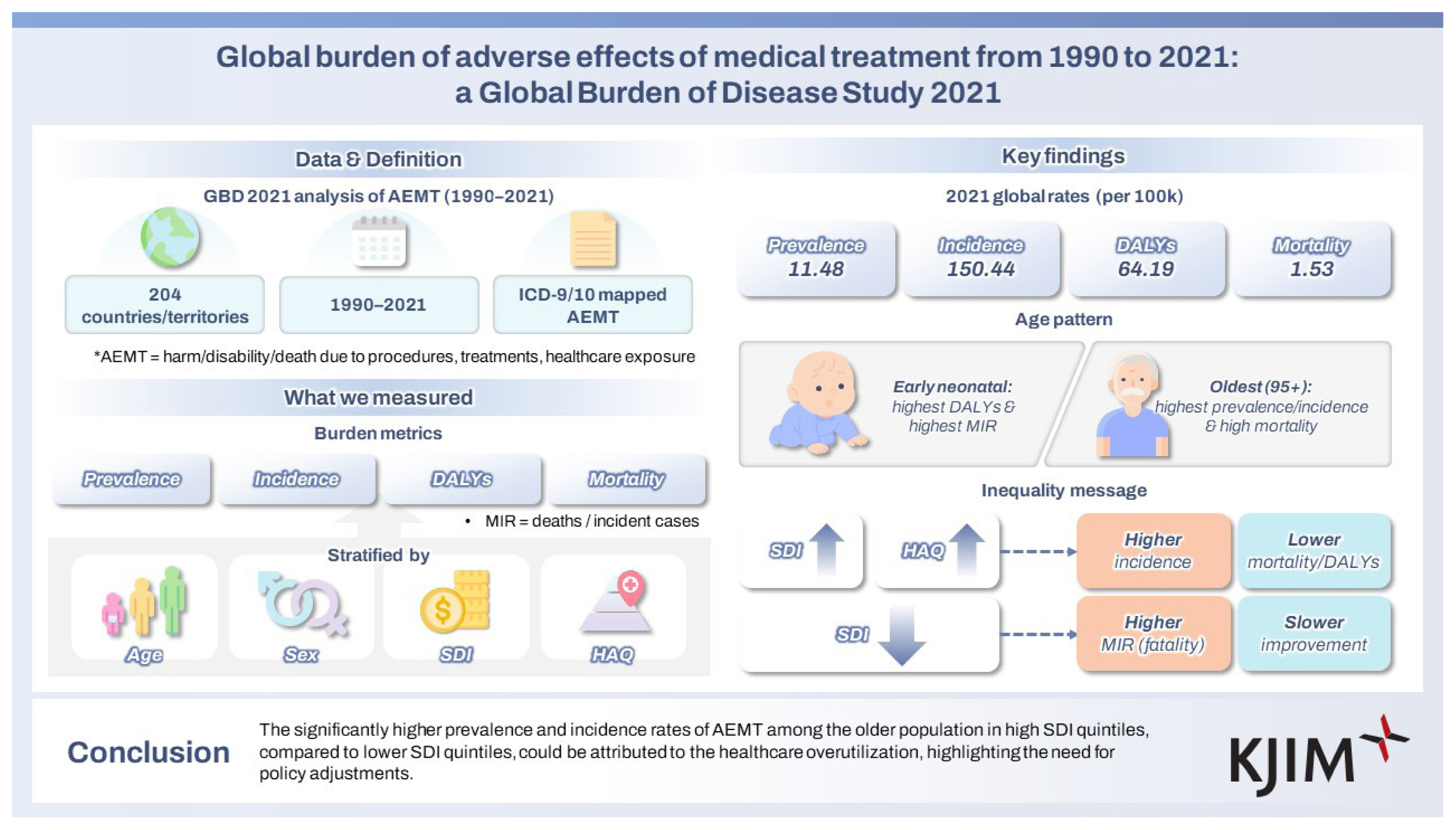 Global burden of adverse effects of medical treatment from 1990 to 2021: a Global Burden of Disease Study 2021

Data & Definition

GBD 2021 analysis of AEMT (1990–2021)

204 countries/territories

1990–2021

ICD-9/10 mapped AEMT

*AEMT = harm/disability/death due to procedures, treatments, healthcare exposure

What we measured

Burden metrics

Prevalence

Incidence

DALYs

Mortality

• MIR = deaths / incident cases

Stratified by

Age

Sex

SDI

HAQ

Key findings

2021 global rates (per 100k)

Prevalence 11.48

Incidence 150.44

DALYs 64.19

Mortality 1.53

Age pattern

Early neonatal: highest DALYs & highest MIR

Oldest (95+): highest prevalence/incidence & high mortality

Inequality message

SDI

HAQ

Higher incidence

Lower mortality/DALYs

SDI

Higher MIR (fatality)

Slower improvement

Conclusion

The significantly higher prevalence and incidence rates of AEMT among the older population in high SDI quintiles, compared to lower SDI quintiles, could be attributed to the healthcare overutilization, highlighting the need for policy adjustments.

KJIM